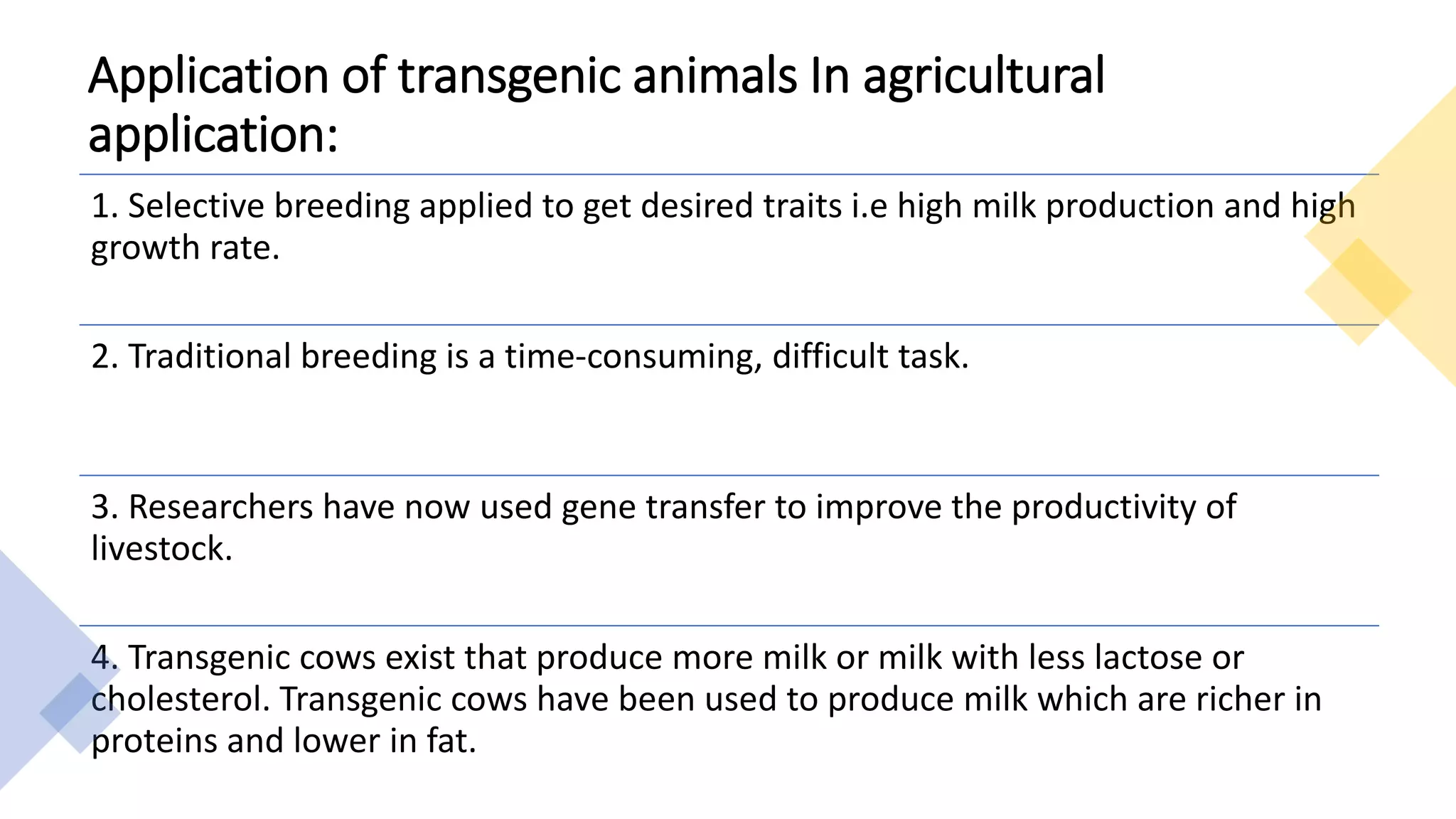 Application of transgenic animals In agricultural application:

1. Selective breeding applied to get desired traits i.e high milk production and high growth rate.

2. Traditional breeding is a time-consuming, difficult task.

3. Researchers have now used gene transfer to improve the productivity of livestock.

4. Transgenic cows exist that produce more milk or milk with less lactose or cholesterol. Transgenic cows have been used to produce milk which are richer in proteins and lower in fat.